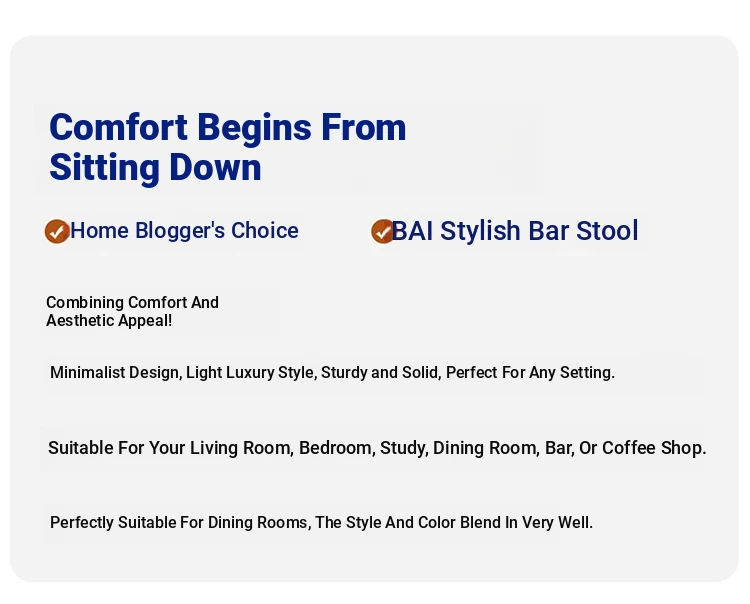 Comfort Begins From Sitting Down

Home Blogger's Choice

BAI Stylish Bar Stool

Combining Comfort And Aesthetic Appeal!

Minimalist Design, Light Luxury Style, Sturdy and Solid, Perfect For Any Setting.

Suitable For Your Living Room, Bedroom, Study, Dining Room, Bar, Or Coffee Shop.

Perfectly Suitable For Dining Rooms, The Style And Color Blend In Very Well.